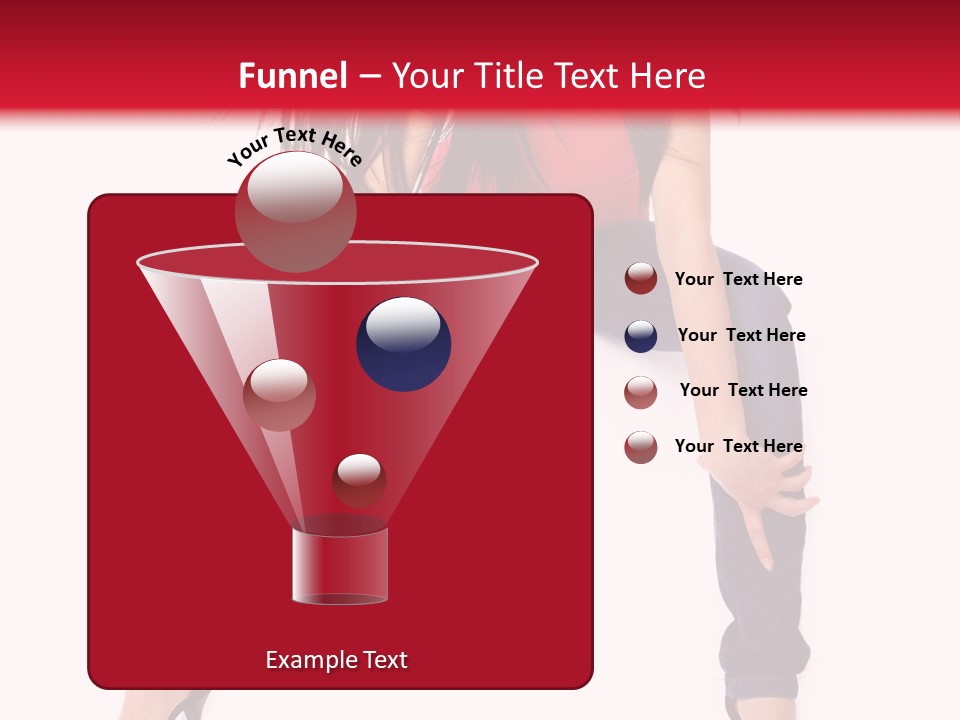 Funnel – Your Title Text Here

Your Text Here

Your Text Here

Your Text Here

Your Text Here

Your Text Here

Example Text